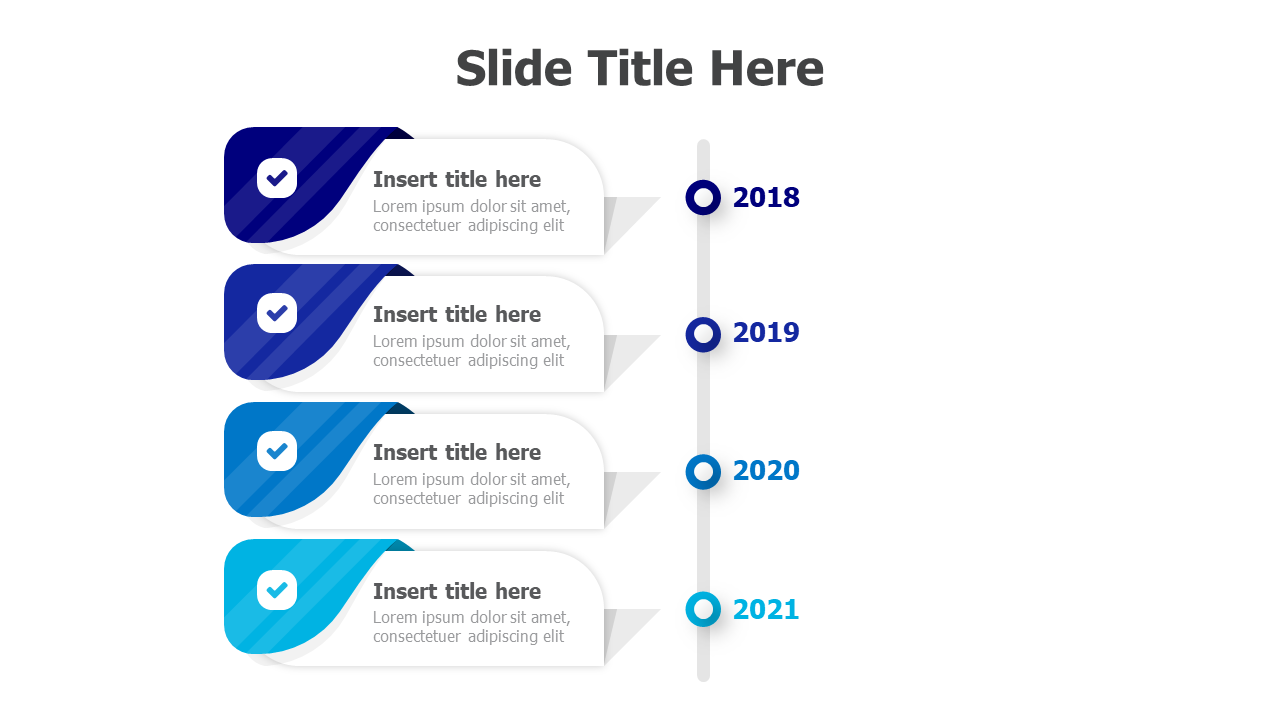 Slide Title Here

Insert title here
Lorem ipsum dolor sit amet, consectetuer adipiscing elit

2018

Insert title here
Lorem ipsum dolor sit amet, consectetuer adipiscing elit

2019

Insert title here
Lorem ipsum dolor sit amet, consectetuer adipiscing elit

2020

Insert title here
Lorem ipsum dolor sit amet, consectetuer adipiscing elit

2021